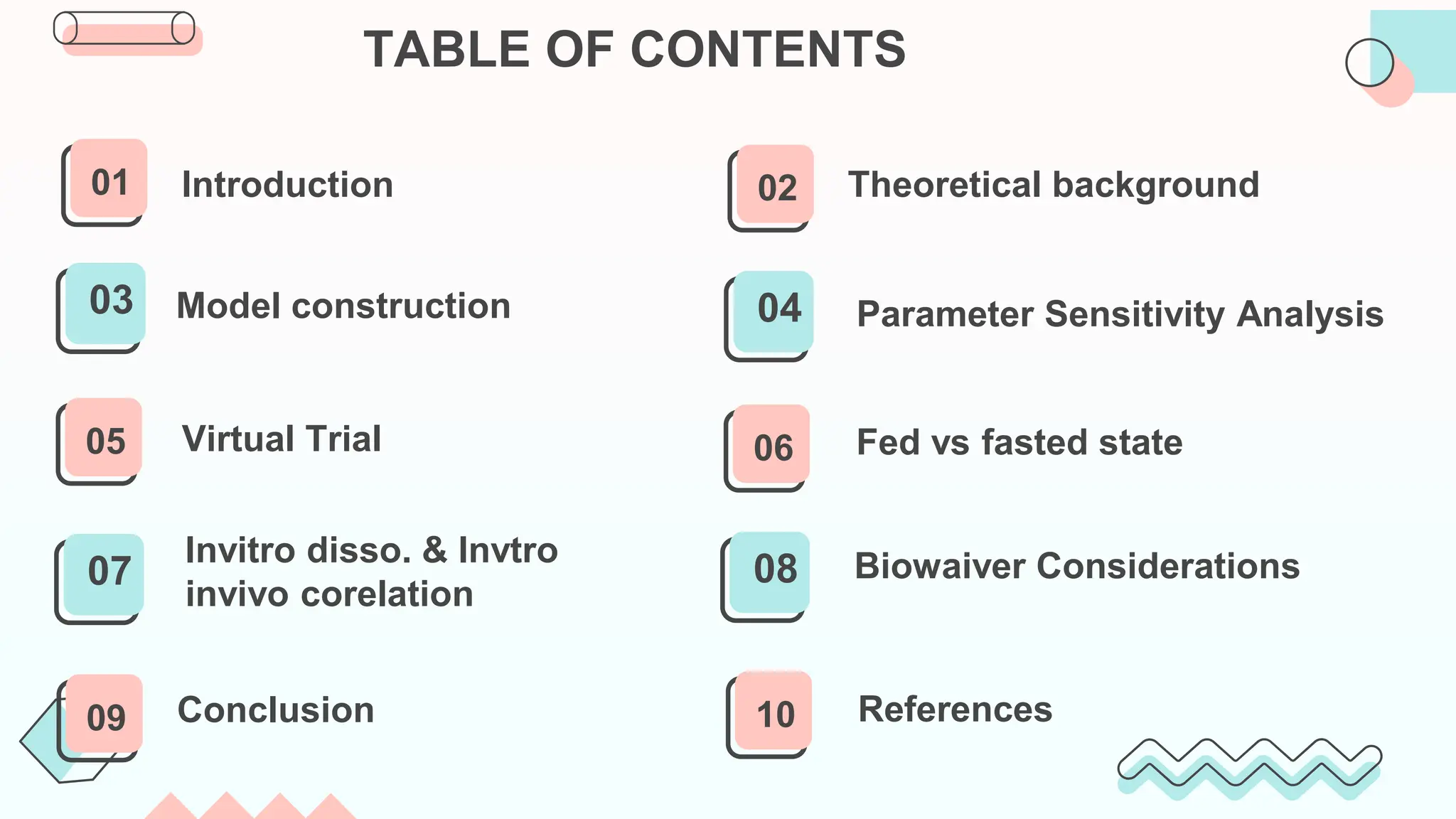 TABLE OF CONTENTS

01 Introduction

02 Theoretical background

03 Model construction

04 Parameter Sensitivity Analysis

05 Virtual Trial

06 Fed vs fasted state

07 Invitro disso. & Invtro invivo corelation

08 Biowaiver Considerations

09 Conclusion

10 References